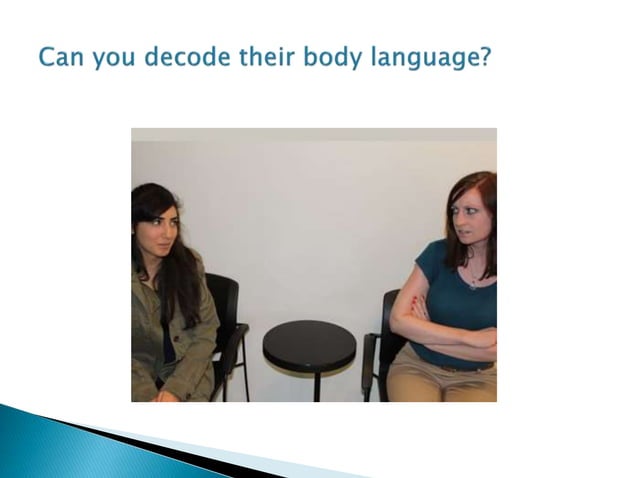 Can you decode their body language?